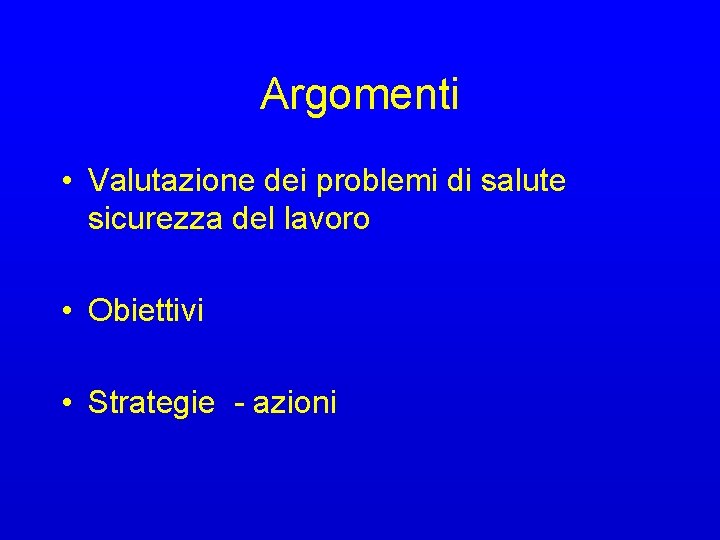 Argomenti

• Valutazione dei problemi di salute sicurezza del lavoro

• Obiettivi

• Strategie - azioni